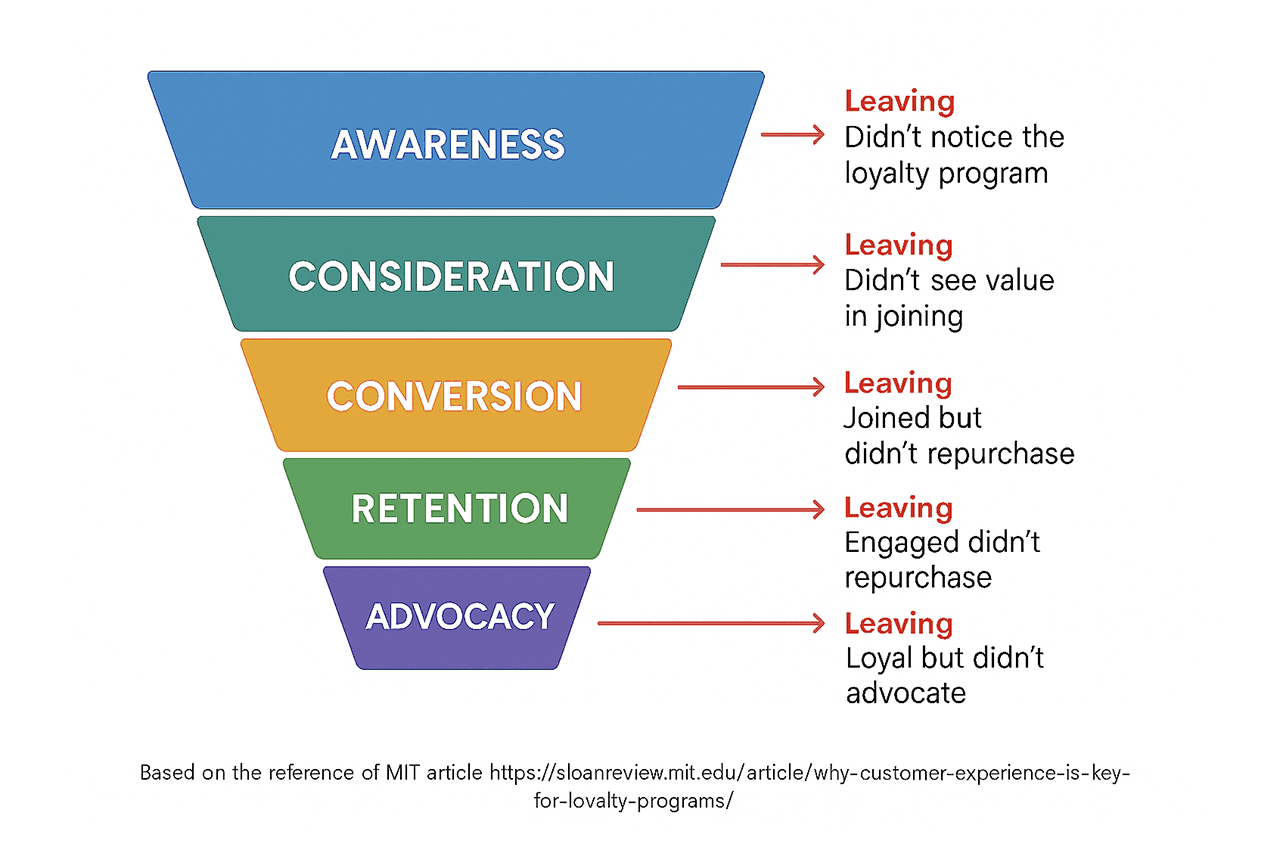 AWARENESS

Leaving
Didn't notice the loyalty program

CONSIDERATION

Leaving
Didn't see value in joining

CONVERSION

Leaving
Joined but didn't repurchase

RETENTION

Leaving
Engaged didn't repurchase

ADVOCACY

Leaving
Loyal but didn't advocate

Based on the reference of MIT article https://sloanreview.mit.edu/article/why-customer-experience-is-key-for-lovalty-programs/